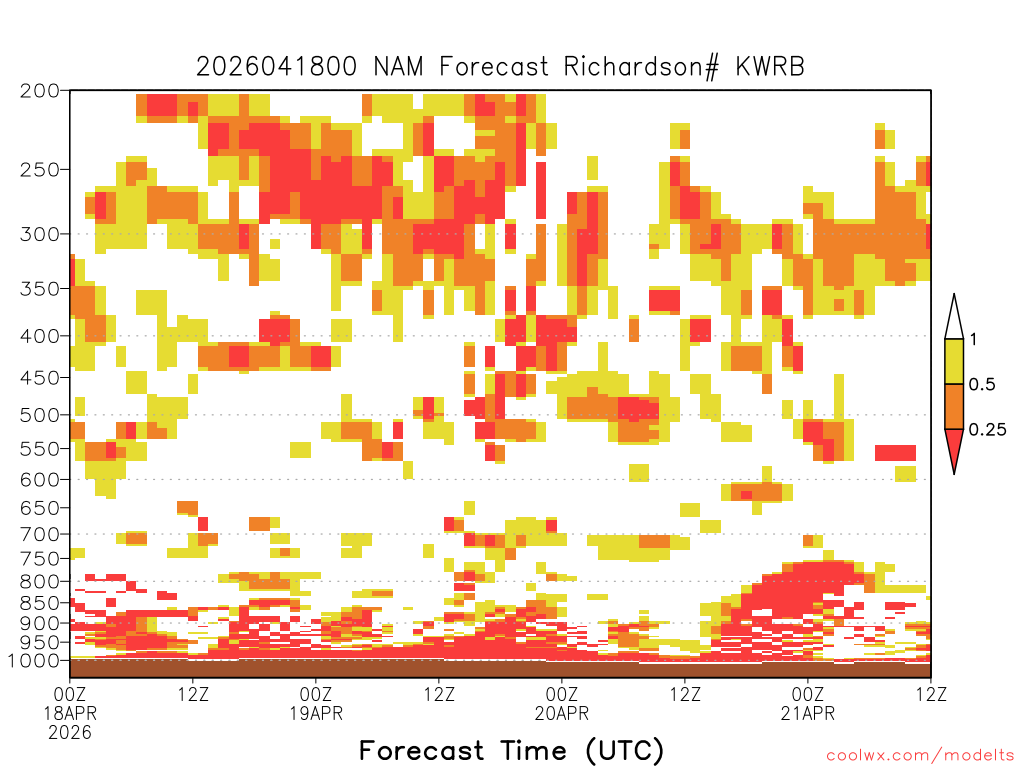 2026041800 NAM Forecast Richardson# KWRB

200
250
300
350
400
450
500
550
600
650
700
750
800
850
900
950
1000

1
0.5
0.25

00Z 18APR 2026
12Z
00Z 19APR
12Z
00Z 20APR
12Z
00Z 21APR
12Z

Forecast Time (UTC)

coolwx.com/modelts